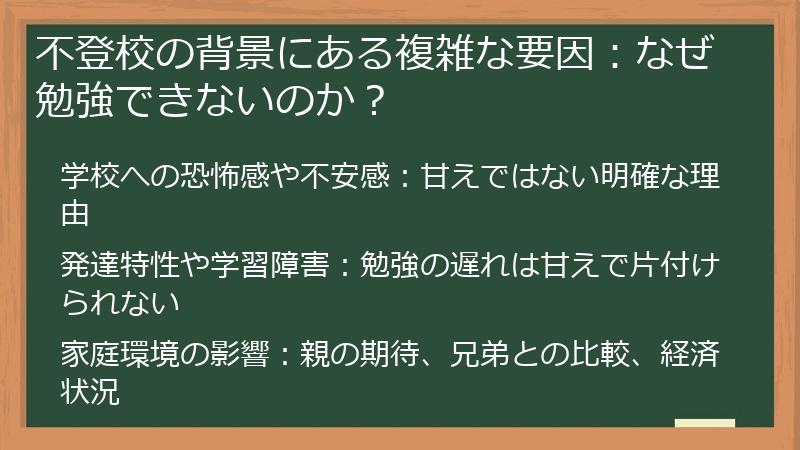 不登校の背景にある複雑な要因：なぜ勉強できないのか？

学校への恐怖感や不安感：甘えではない明確な理由

発達特性や学習障害：勉強の遅れは甘えで片付けられない

家庭環境の影響：親の期待、兄弟との比較、経済状況